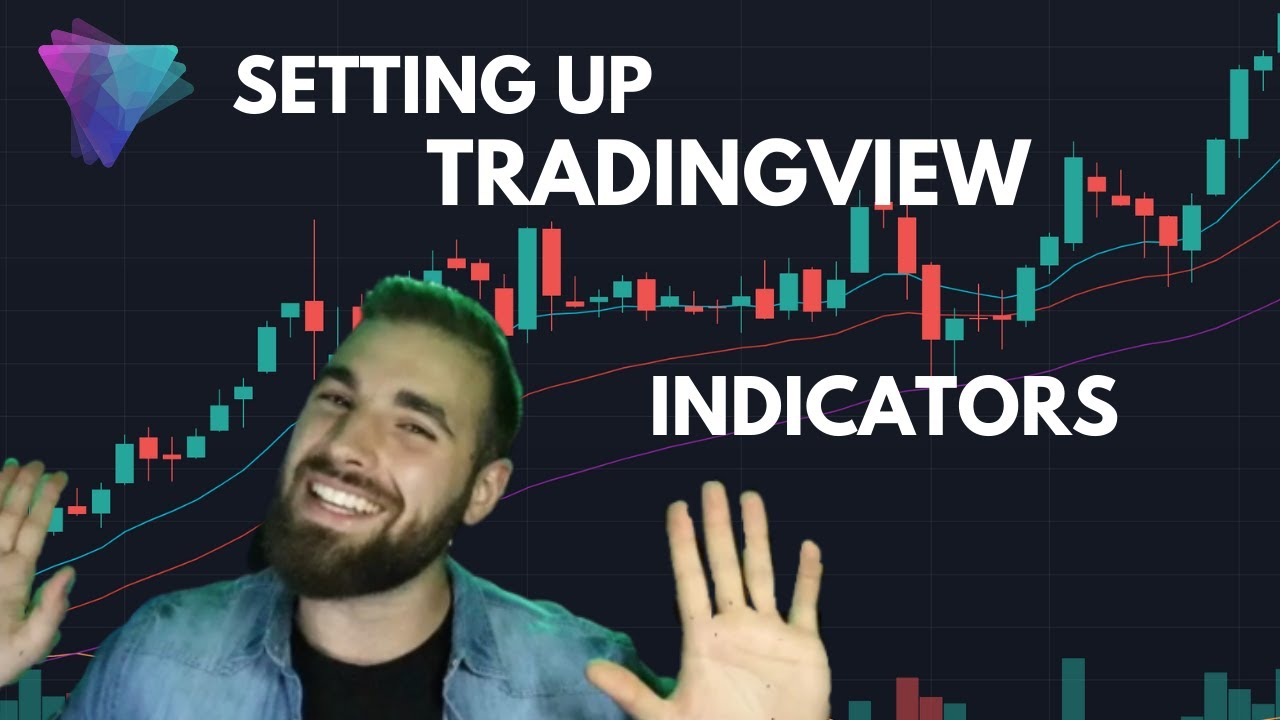 SETTING UP
TRADINGVIEW

INDICATORS